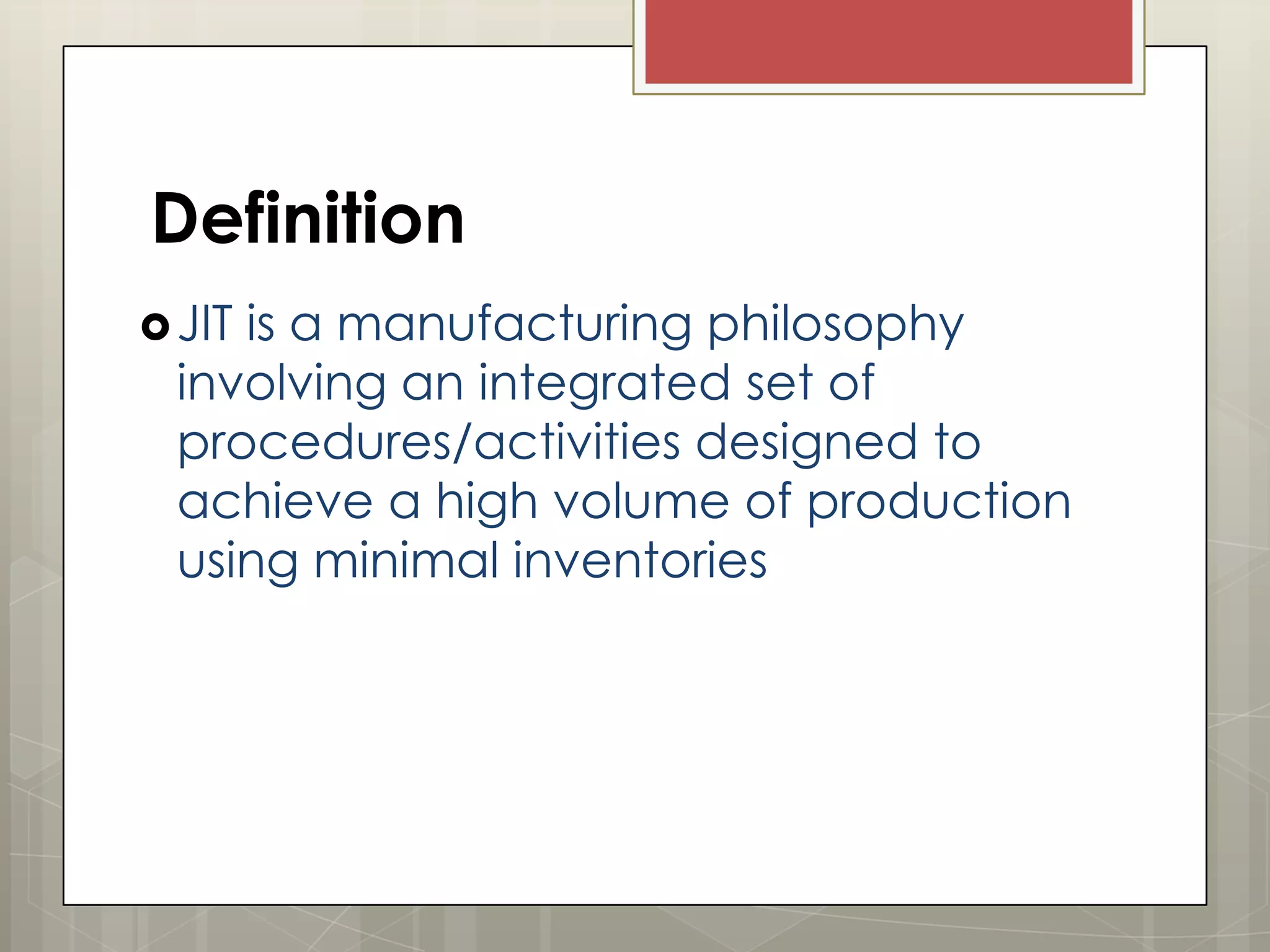 Definition

JIT is a manufacturing philosophy involving an integrated set of procedures/activities designed to achieve a high volume of production using minimal inventories